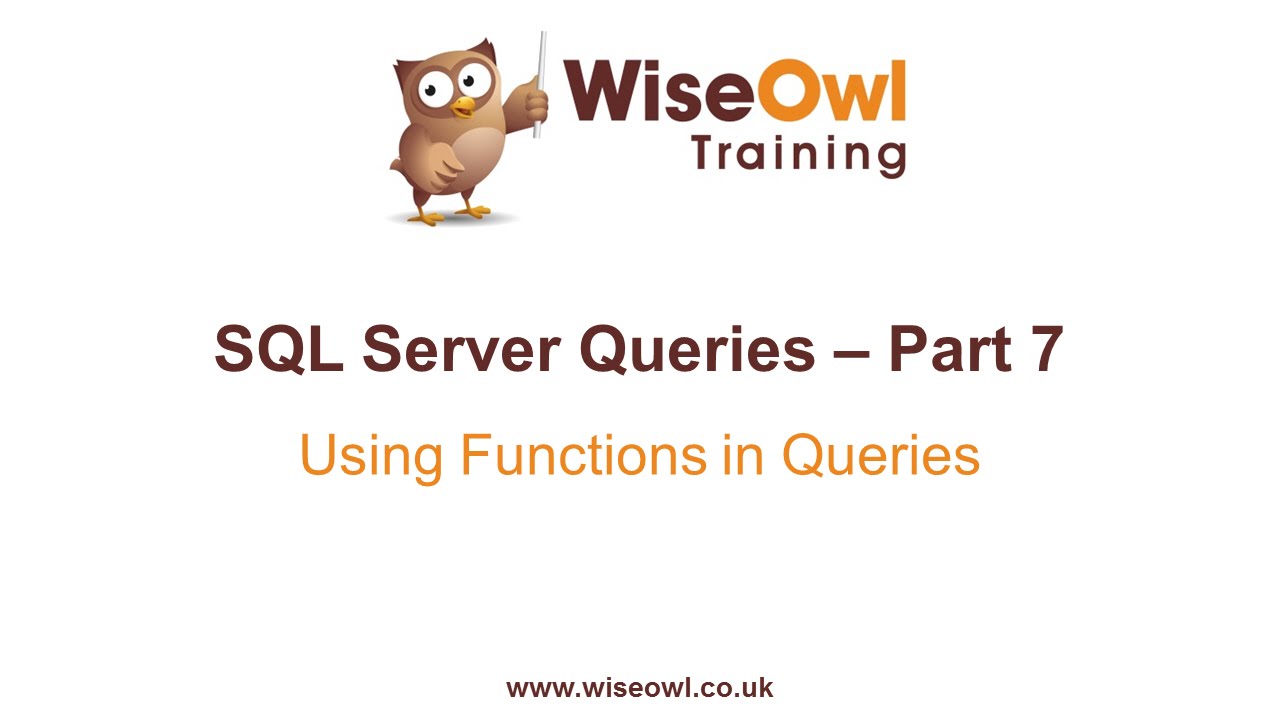 WiseOwl
Training

SQL Server Queries – Part 7

Using Functions in Queries

www.wiseowl.co.uk